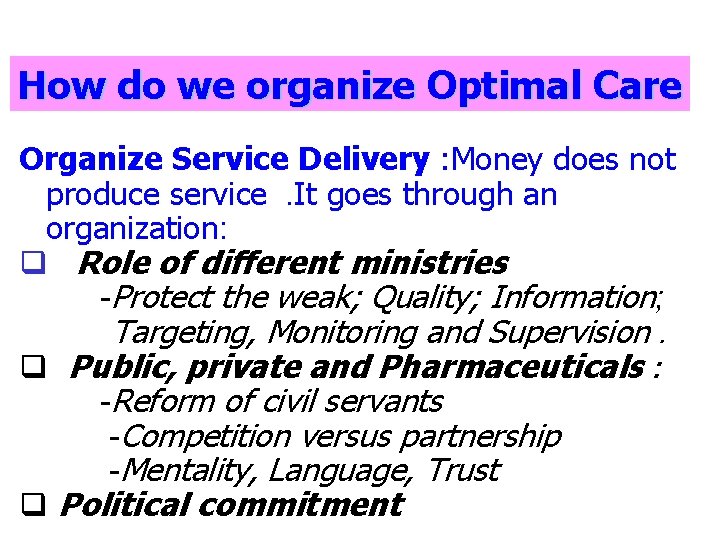 How do we organize Optimal Care

Organize Service Delivery :Money does not produce service .It goes through an organization:

❑ Role of different ministries
-Protect the weak; Quality; Information; Targeting, Monitoring and Supervision .

❑ Public, private and Pharmaceuticals :
-Reform of civil servants
-Competition versus partnership
-Mentality, Language, Trust

❑ Political commitment